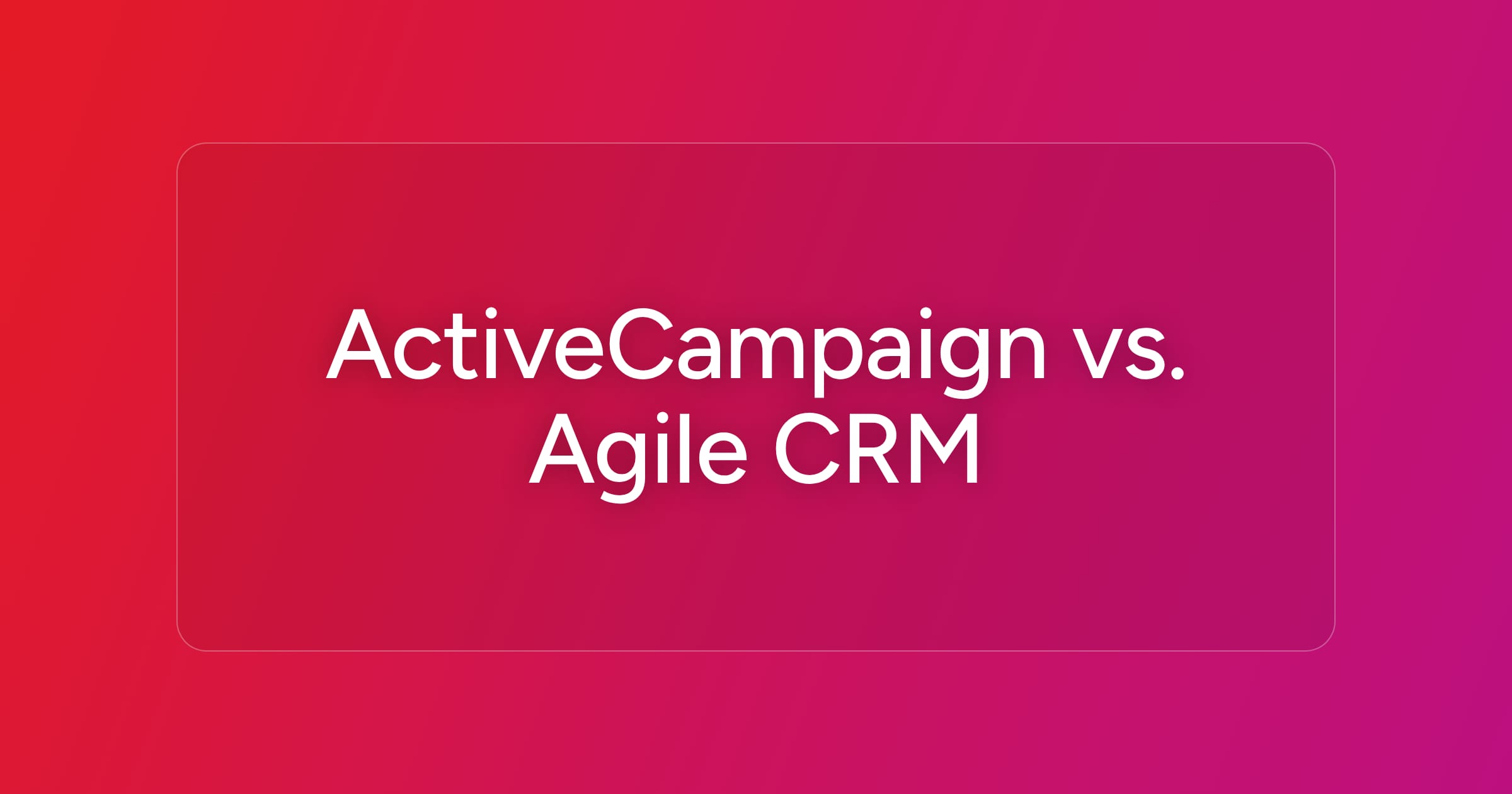 ActiveCampaign vs. Agile CRM